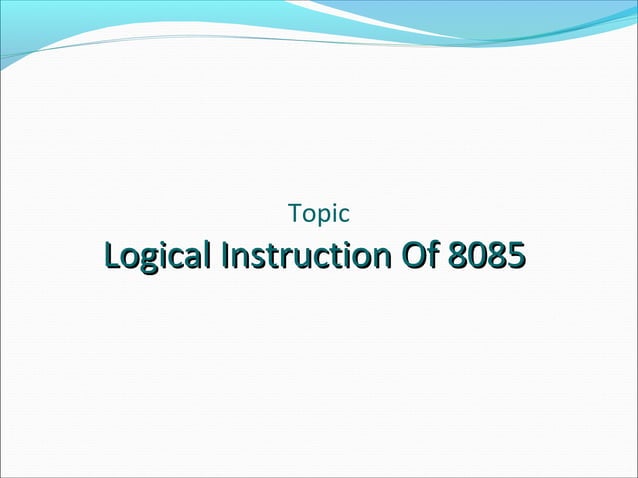 Topic
Logical Instruction Of 8085